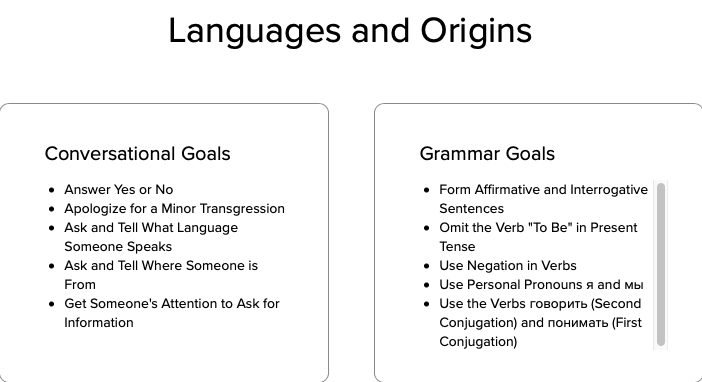 Languages and Origins

Conversational Goals

- Answer Yes or No
- Apologize for a Minor Transgression
- Ask and Tell What Language Someone Speaks
- Ask and Tell Where Someone is From
- Get Someone's Attention to Ask for Information

Grammar Goals

- Form Affirmative and Interrogative Sentences
- Omit the Verb "To Be" in Present Tense
- Use Negation in Verbs
- Use Personal Pronouns я and мы
- Use the Verbs говорить (Second Conjugation) and понимать (First Conjugation)